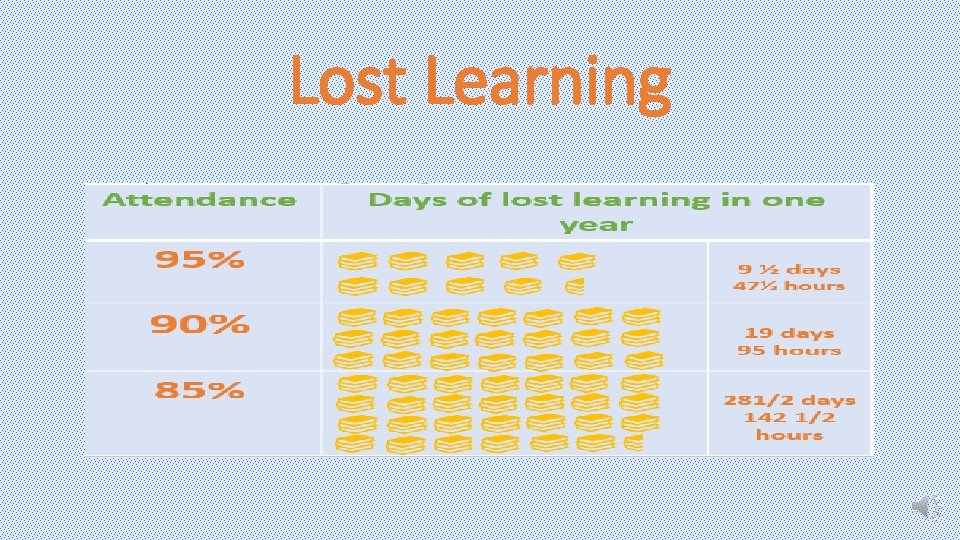 Lost Learning

| Attendance | Days of lost learning in one year | |
|---|---|---|
| 95% | | 9 ½ days 47½ hours |
| 90% | | 19 days 95 hours |
| 85% | | 281/2 days 142 1/2 hours |